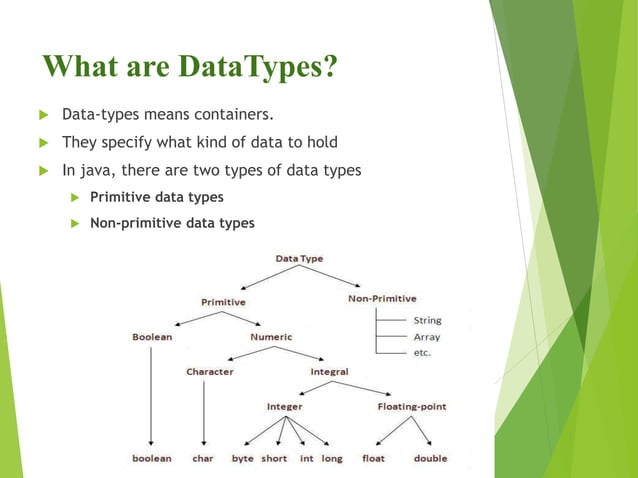 What are DataTypes?

Data-types means containers.

They specify what kind of data to hold

In java, there are two types of data types

Primitive data types

Non-primitive data types

Data Type

Primitive

Non-Primitive

String

Array

etc.

Boolean

Numeric

Character

Integral

Integer

Floating-point

boolean

char

byte

short

int

long

float

double